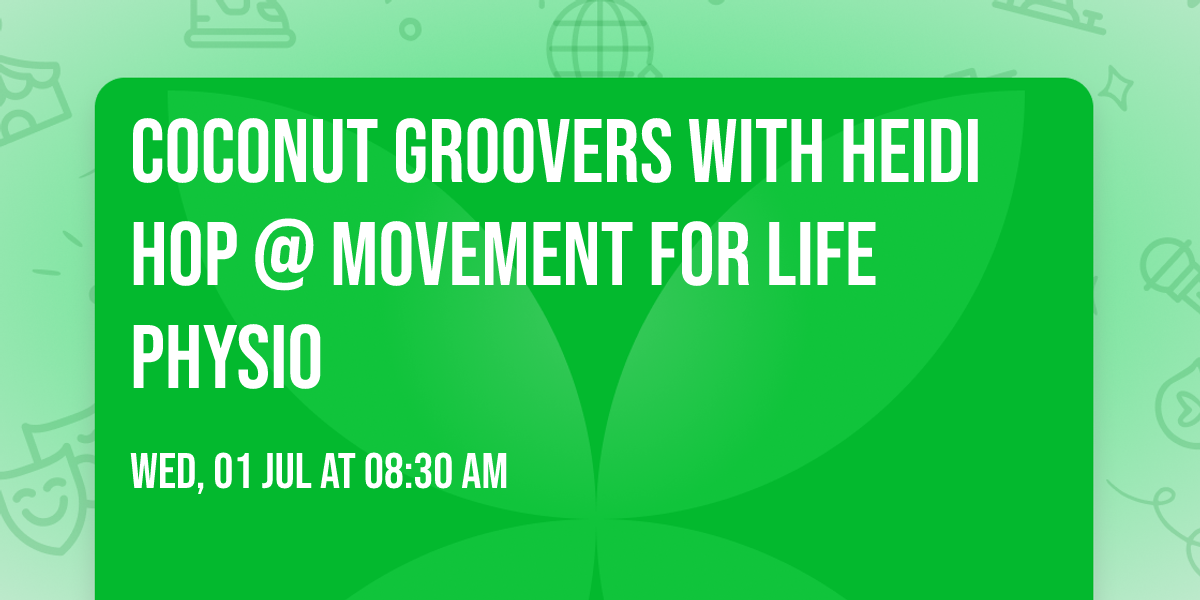 COCONUT GROOVERS WITH HEIDI HOP @ MOVEMENT FOR LIFE PHYSIO

WED, 01 JUL AT 08:30 AM